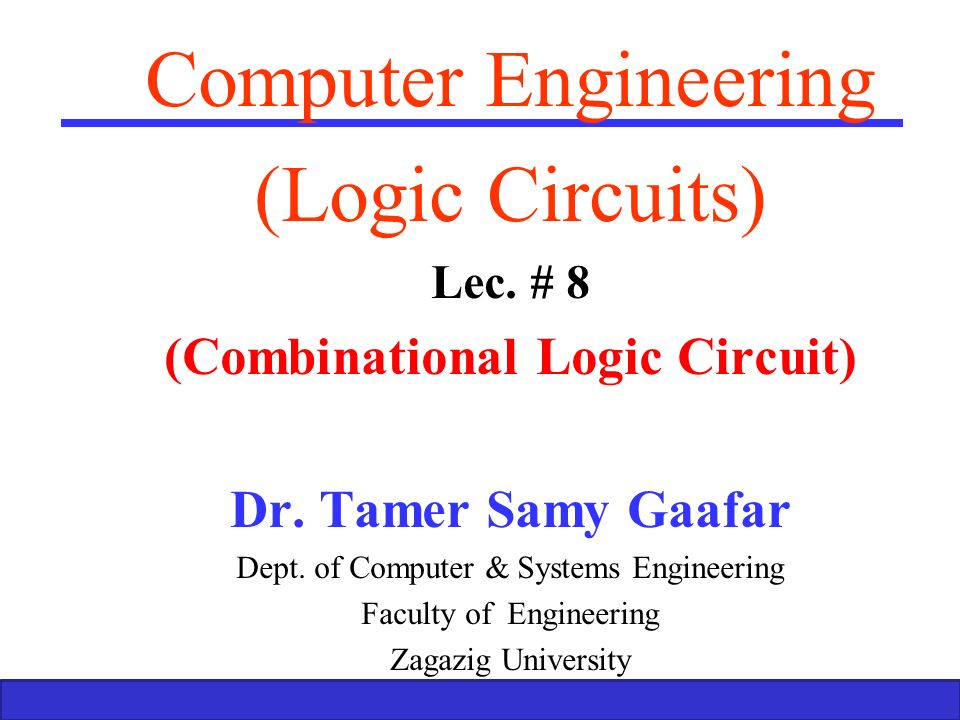 Computer Engineering

(Logic Circuits)

Lec. # 8

(Combinational Logic Circuit)

Dr. Tamer Samy Gaafar

Dept. of Computer & Systems Engineering

Faculty of Engineering

Zagazig University